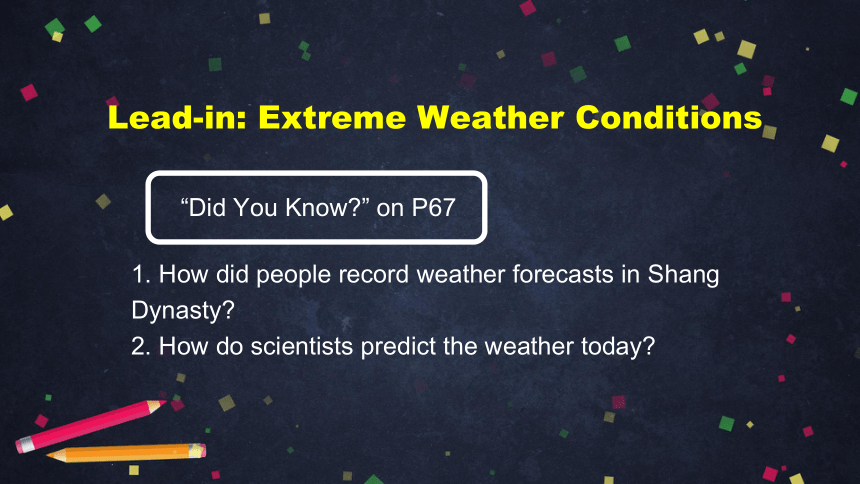 Lead-in: Extreme Weather Conditions

“Did You Know?” on P67

1. How did people record weather forecasts in Shang Dynasty?
2. How do scientists predict the weather today?